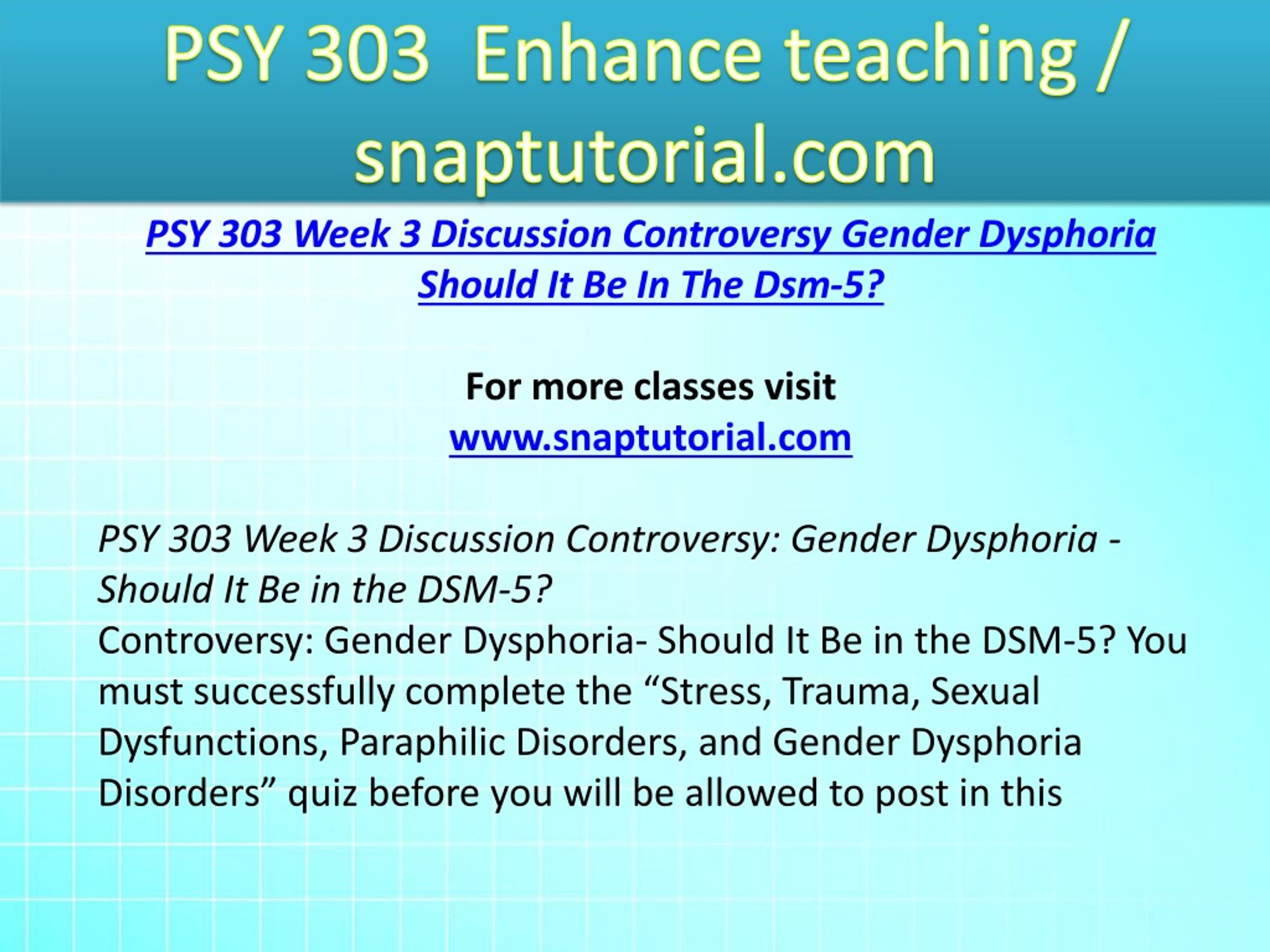 PSY 303 Enhance teaching / snaptutorial.com

PSY 303 Week 3 Discussion Controversy Gender Dysphoria Should It Be In The Dsm-5?

For more classes visit
www.snaptutorial.com

PSY 303 Week 3 Discussion Controversy: Gender Dysphoria - Should It Be in the DSM-5?
Controversy: Gender Dysphoria- Should It Be in the DSM-5? You must successfully complete the “Stress, Trauma, Sexual Dysfunctions, Paraphilic Disorders, and Gender Dysphoria Disorders” quiz before you will be allowed to post in this